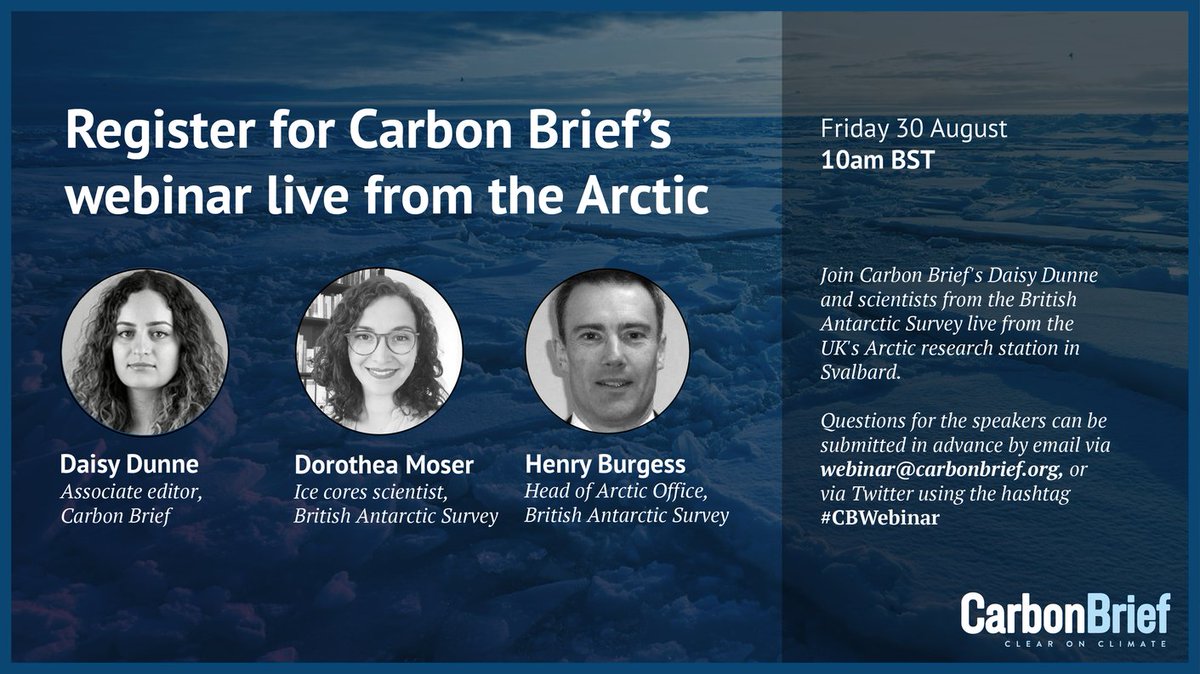 Register for Carbon Brief's webinar live from the Arctic

Daisy Dunne
Associate editor, Carbon Brief

Dorothea Moser
Ice cores scientist, British Antarctic Survey

Henry Burgess
Head of Arctic Office, British Antarctic Survey

Friday 30 August
10am BST

Join Carbon Brief's Daisy Dunne and scientists from the British Antarctic Survey live from the UK's Arctic research station in Svalbard.

Questions for the speakers can be submitted in advance by email via webinar@carbonbrief.org, or via Twitter using the hashtag #CBWebinar

CarbonBrief
CLEAR ON CLIMATE